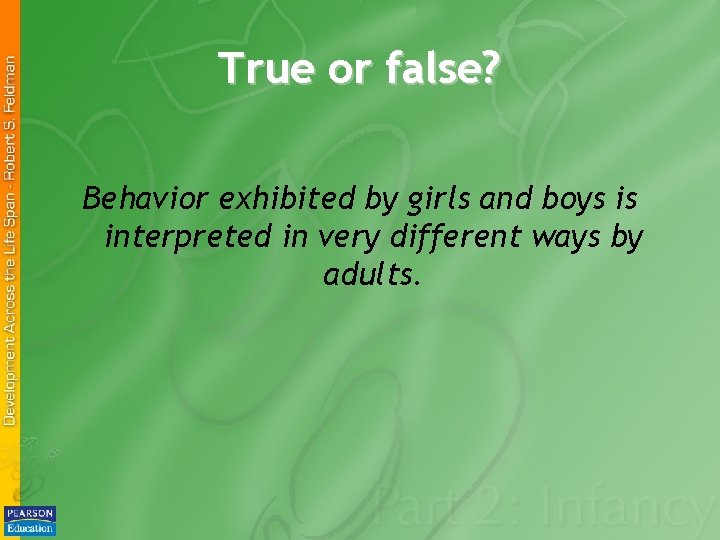 Development Across the Life Span - Robert S. Feldman

True or false?

Behavior exhibited by girls and boys is interpreted in very different ways by adults.

Part 2: Infancy

PEARSON Education